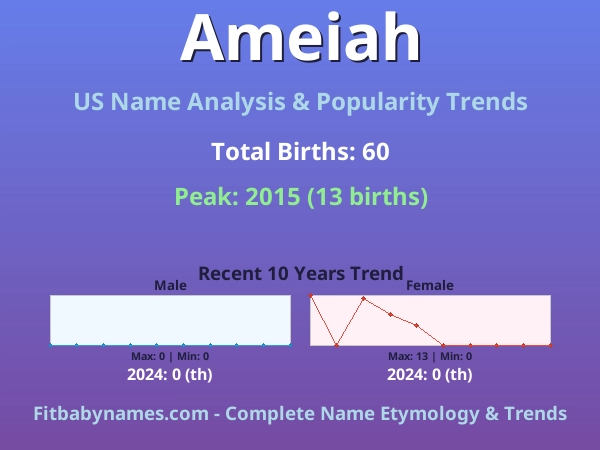 Ameiah

US Name Analysis & Popularity Trends

Total Births: 60

Peak: 2015 (13 births)

Recent 10 Years Trend

Male

Max: 0 | Min: 0

2024: 0 (th)

Female

Max: 13 | Min: 0

2024: 0 (th)

Fitbabynames.com - Complete Name Etymology & Trends